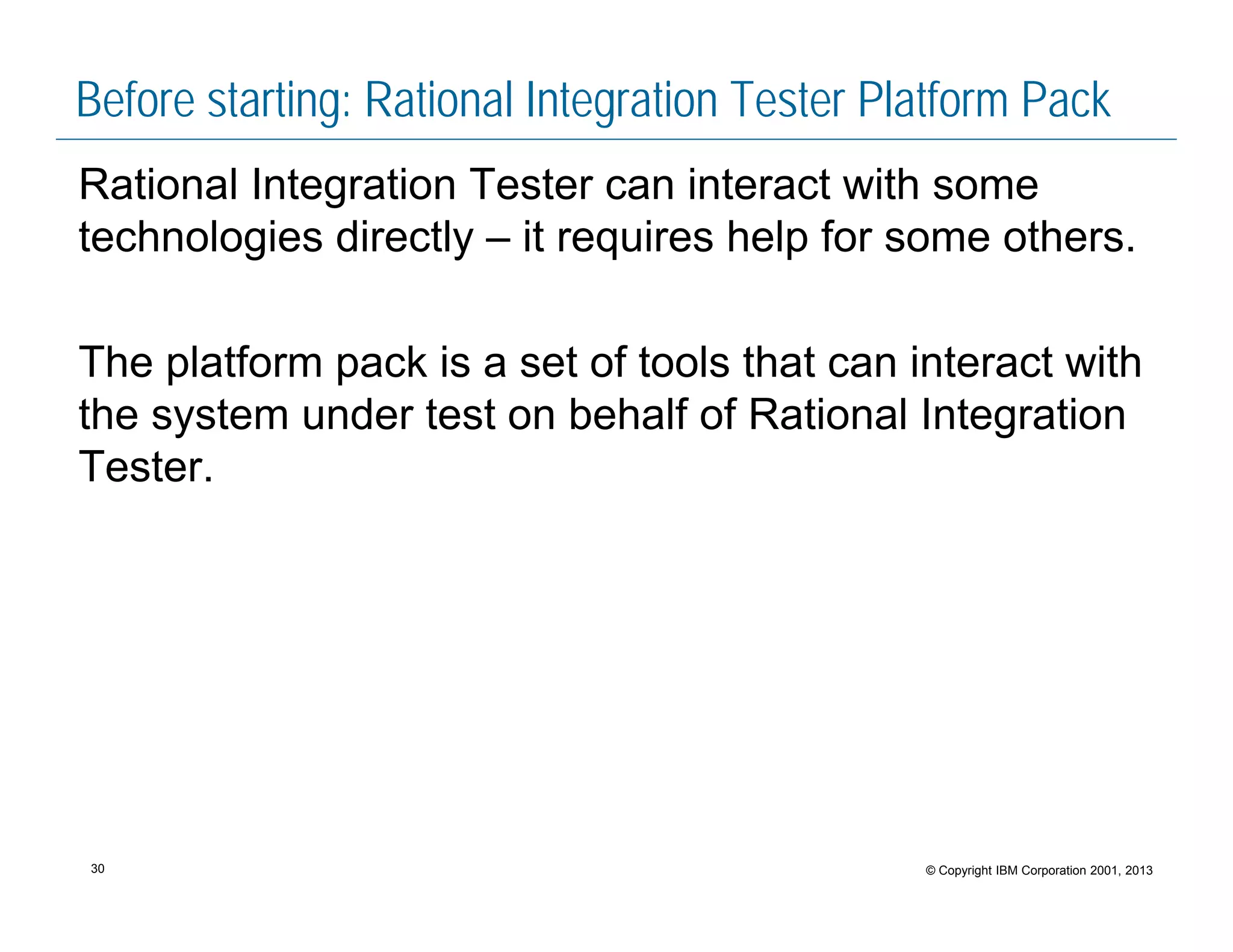 Before starting: Rational Integration Tester Platform Pack

Rational Integration Tester can interact with some technologies directly – it requires help for some others.

The platform pack is a set of tools that can interact with the system under test on behalf of Rational Integration Tester.

30

© Copyright IBM Corporation 2001, 2013